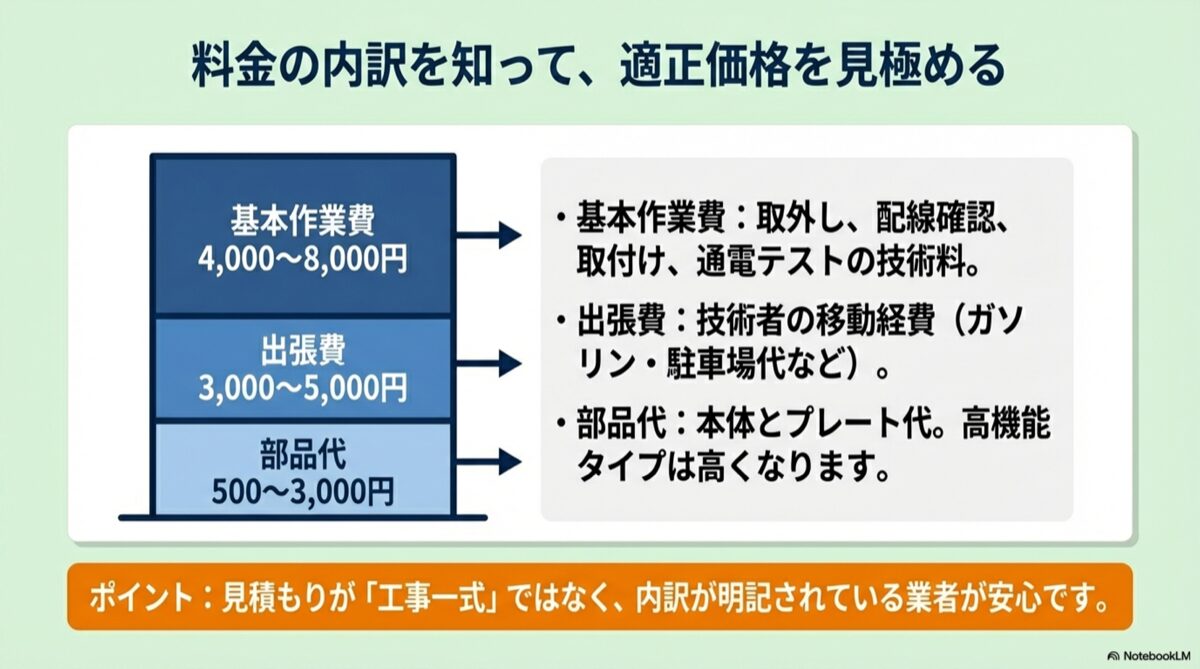 料金の内訳を知って、適正価格を見極める

基本作業費
4,000〜8,000円

出張費
3,000〜5,000円

部品代
500〜3,000円

・基本作業費：取外し、配線確認、取付け、通電テストの技術料。

・出張費：技術者の移動経費（ガソリン・駐車場代など）。

・部品代：本体とプレート代。高機能タイプは高くなります。

ポイント：見積もりが「工事一式」ではなく、内訳が明記されている業者が安心です。

NotebookLM